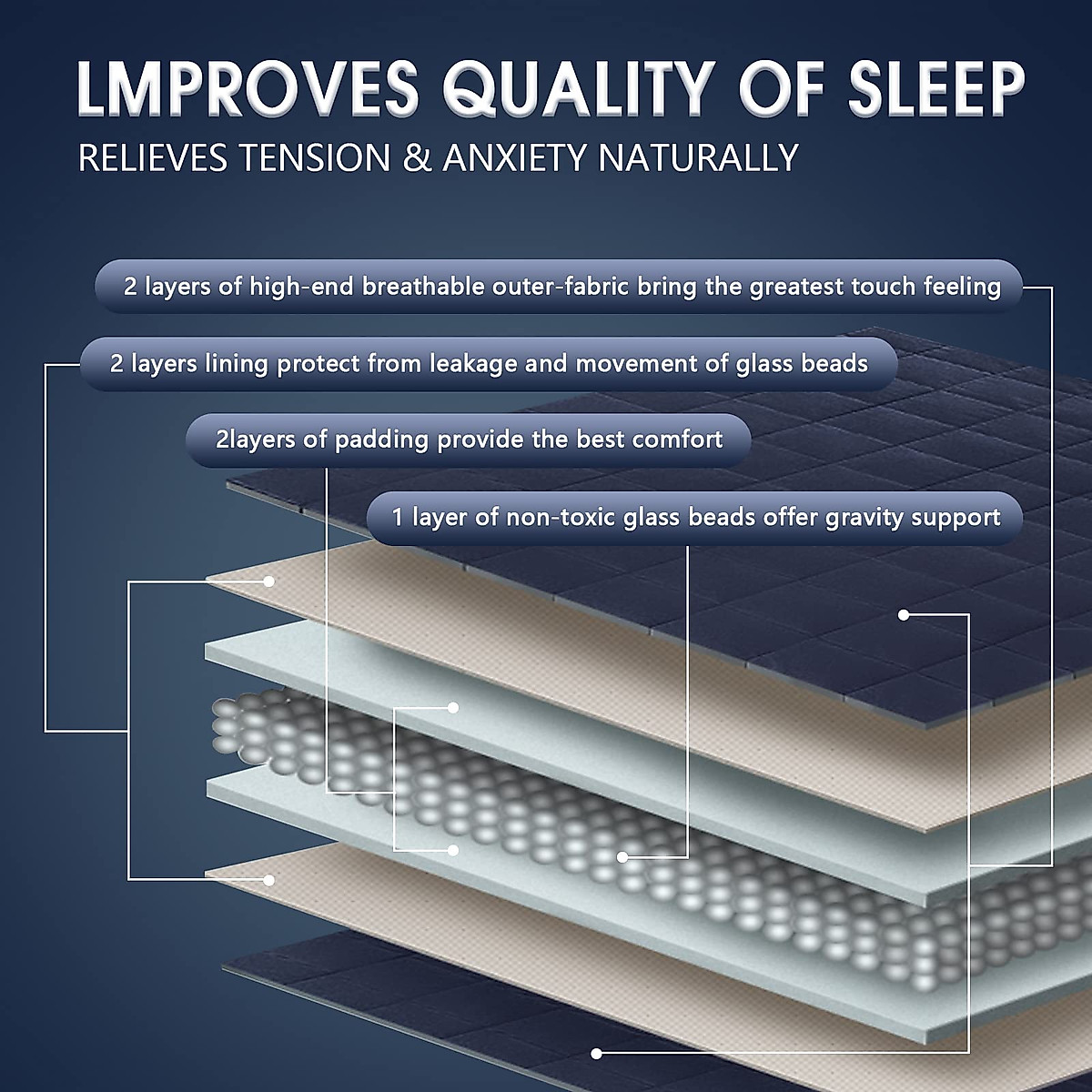 LMPROVES QUALITY OF SLEEP
RELIEVES TENSION & ANXIETY NATURALLY

2 layers of high-end breathable outer-fabric bring the greatest touch feeling

2 layers lining protect from leakage and movement of glass beads

2layers of padding provide the best comfort

1 layer of non-toxic glass beads offer gravity support